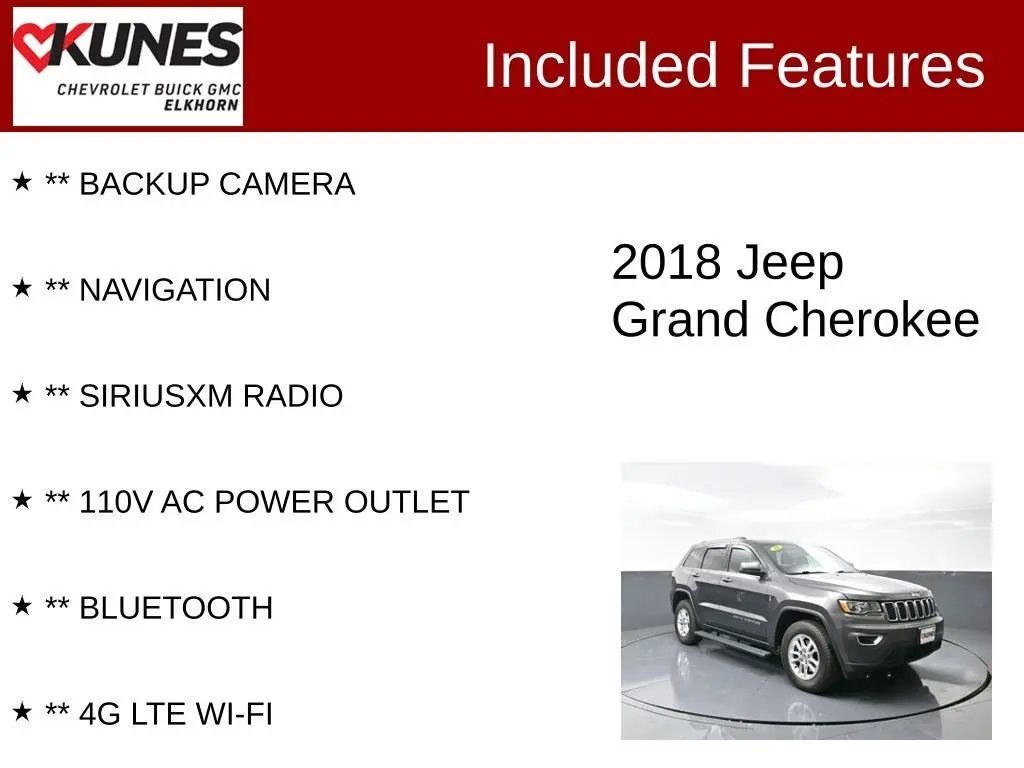 KUNES
CHEVROLET BUICK GMC
ELKHORN

Included Features

★ ** BACKUP CAMERA

★ ** NAVIGATION

★ ** SIRIUSXM RADIO

★ ** 110V AC POWER OUTLET

★ ** BLUETOOTH

★ ** 4G LTE WI-FI

2018 Jeep Grand Cherokee